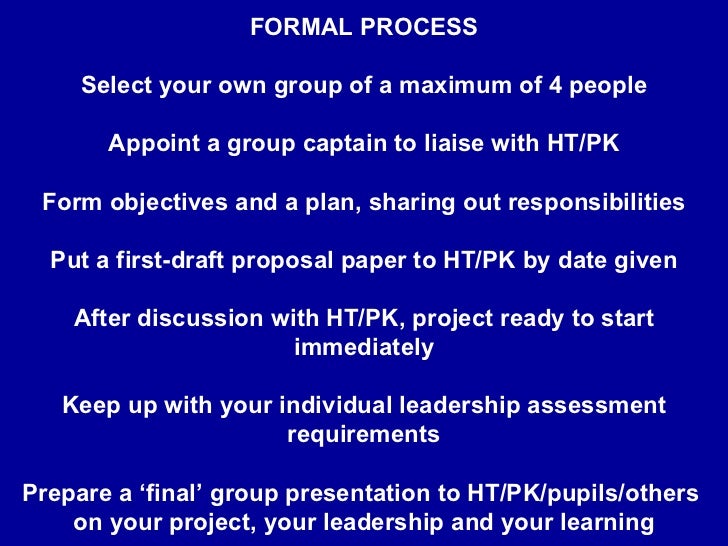 FORMAL PROCESS

Select your own group of a maximum of 4 people

Appoint a group captain to liaise with HT/PK

Form objectives and a plan, sharing out responsibilities

Put a first-draft proposal paper to HT/PK by date given

After discussion with HT/PK, project ready to start immediately

Keep up with your individual leadership assessment requirements

Prepare a ‘final’ group presentation to HT/PK/pupils/others on your project, your leadership and your learning